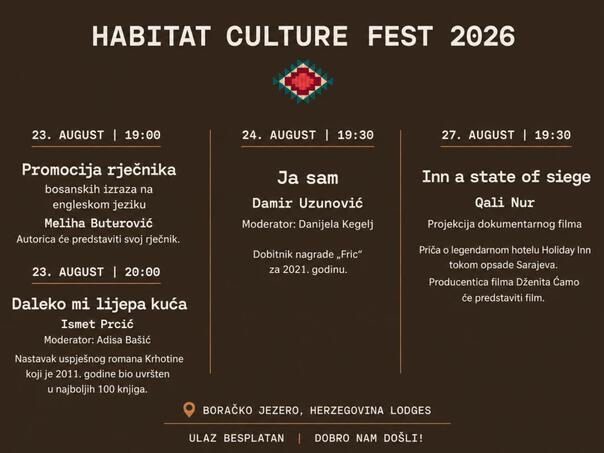 HABITAT CULTURE FEST 2026

23. AUGUST | 19:00

Promocija rječnika
bosanskih izraza na engleskom jeziku
Meliha Buturović
Autorica će predstaviti svoj rječnik.

23. AUGUST | 20:00

Daleko mi lijepa kuća
Ismet Prcić
Moderator: Adisa Bašić
Nastavak uspješnog romana Krhotine koji je 2011. godine bio uvršten u najboljih 100 knjiga.

24. AUGUST | 19:30

Ja sam
Damir Uzunović
Moderator: Danijela Kegelj

Dobitnik nagrade „Fric"
za 2021. godinu.

27. AUGUST | 19:30

Inn a state of siege
Qali Nur
Projekcija dokumentarnog filma

Priča o legendarnom hotelu Holiday Inn tokom opsade Sarajeva.
Producentica filma Dženita Ćamo će predstaviti film.

BORAČKO JEZERO, HERZEGOVINA LODGES

ULAZ BESPLATAN | DOBRO NAM DOŠLI!